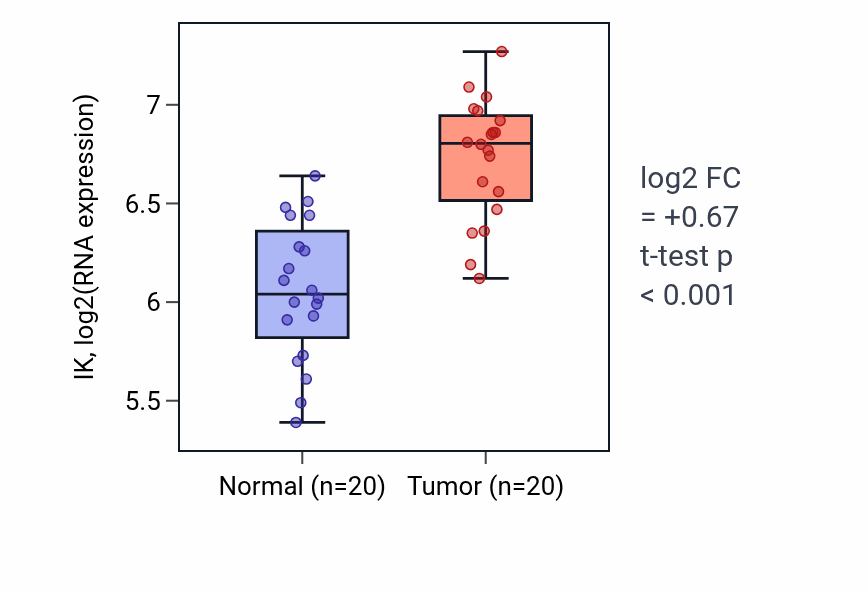 IK, log2(RNA expression)

7
6.5
6
5.5

Normal (n=20)
Tumor (n=20)

log2 FC
= +0.67
t-test p
< 0.001